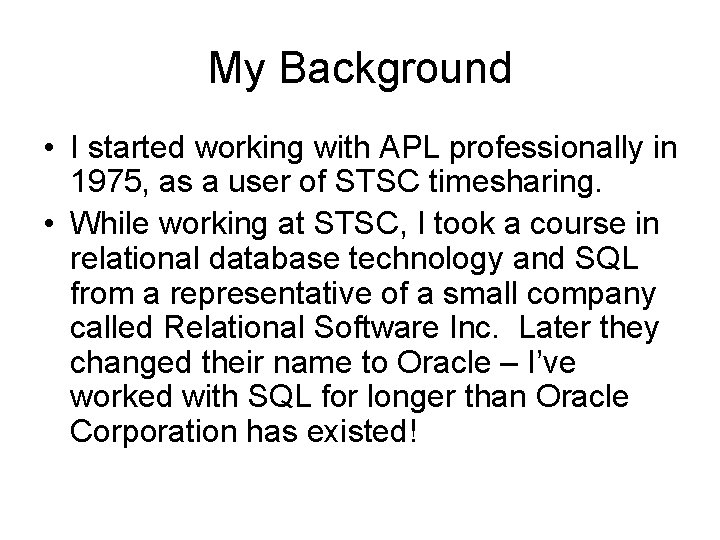 My Background

• I started working with APL professionally in 1975, as a user of STSC timesharing.

• While working at STSC, I took a course in relational database technology and SQL from a representative of a small company called Relational Software Inc. Later they changed their name to Oracle – I've worked with SQL for longer than Oracle Corporation has existed!